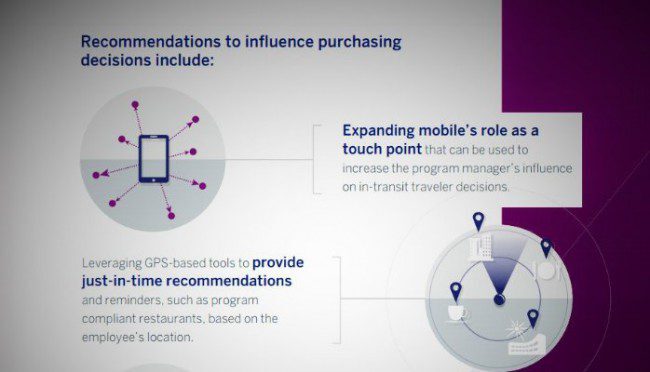 Recommendations to influence purchasing decisions include:

Expanding mobile's role as a touch point that can be used to increase the program manager's influence on in-transit traveler decisions.

Leveraging GPS-based tools to provide just-in-time recommendations and reminders, such as program compliant restaurants, based on the employee's location.